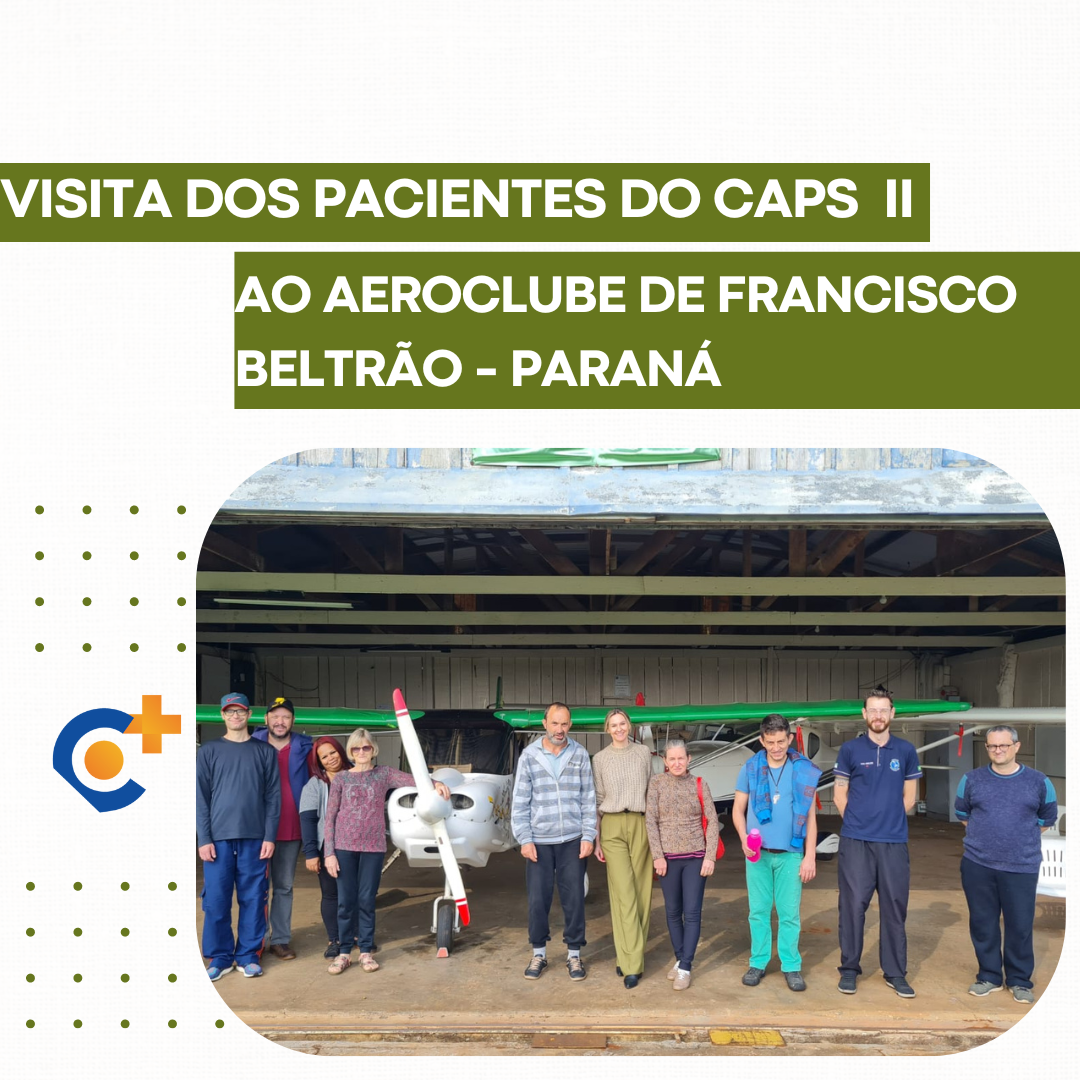 VISITA DOS PACIENTES DO CAPS II

AO AEROCLUBE DE FRANCISCO BELTRÃO - PARANÁ